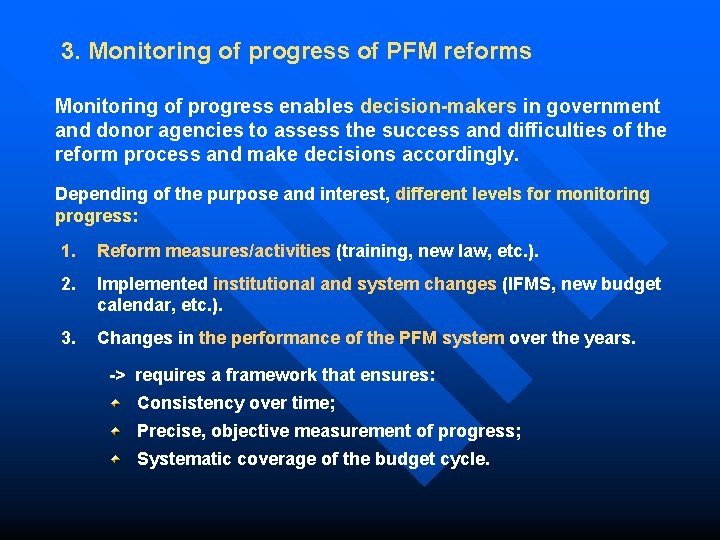 3. Monitoring of progress of PFM reforms

Monitoring of progress enables decision-makers in government and donor agencies to assess the success and difficulties of the reform process and make decisions accordingly.

Depending of the purpose and interest, different levels for monitoring progress:

1. Reform measures/activities (training, new law, etc.).

2. Implemented institutional and system changes (IFMS, new budget calendar, etc.).

3. Changes in the performance of the PFM system over the years.

-> requires a framework that ensures:

Consistency over time;

Precise, objective measurement of progress;

Systematic coverage of the budget cycle.